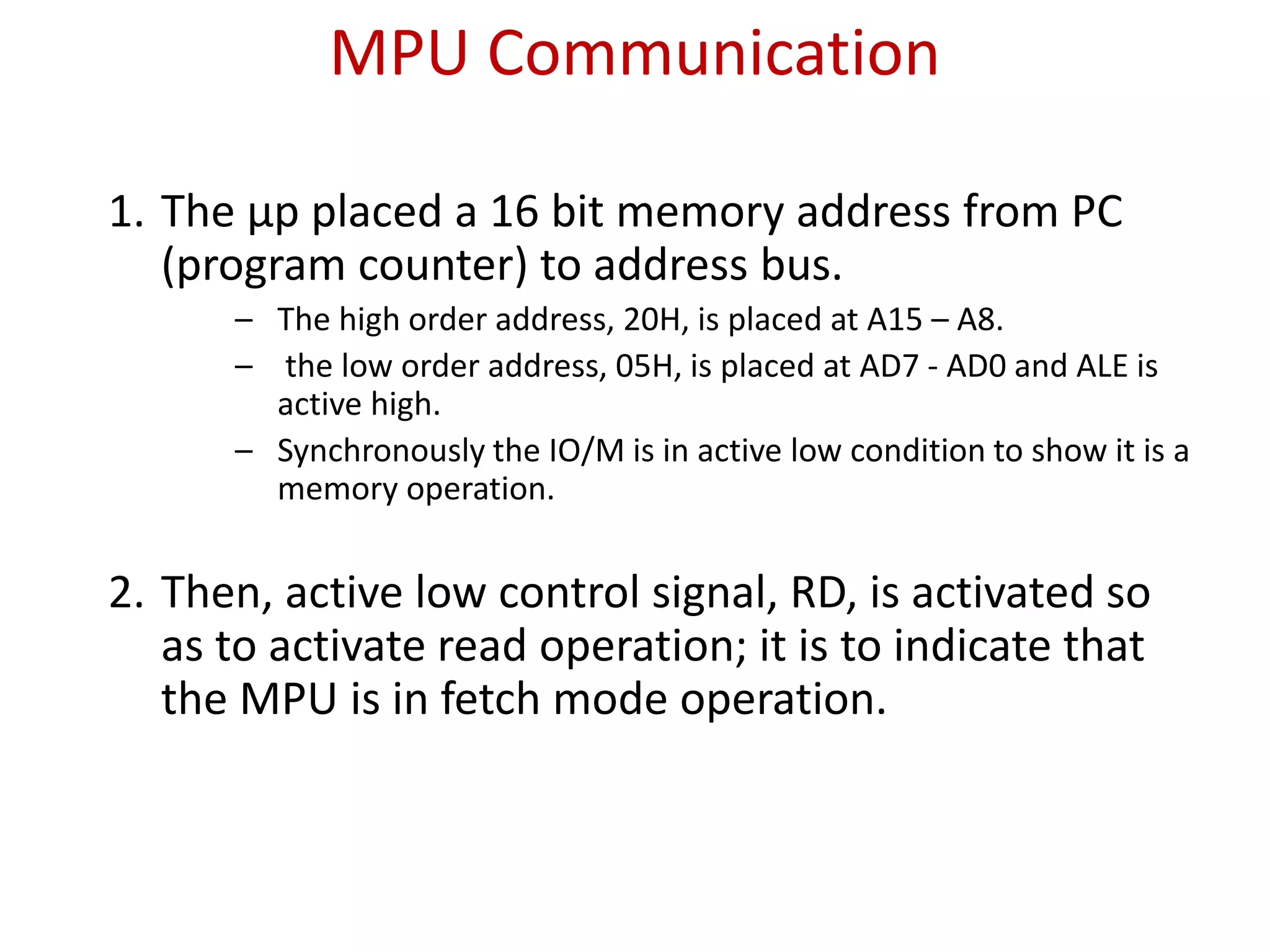 MPU Communication

1. The µp placed a 16 bit memory address from PC (program counter) to address bus.

– The high order address, 20H, is placed at A15 – A8.

– the low order address, 05H, is placed at AD7 - AD0 and ALE is active high.

– Synchronously the IO/M is in active low condition to show it is a memory operation.

2. Then, active low control signal, RD, is activated so as to activate read operation; it is to indicate that the MPU is in fetch mode operation.